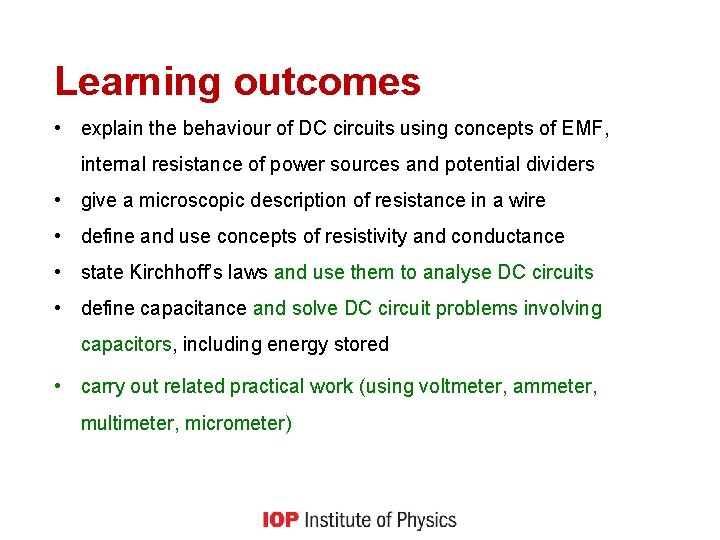 Learning outcomes

• explain the behaviour of DC circuits using concepts of EMF, internal resistance of power sources and potential dividers
• give a microscopic description of resistance in a wire
• define and use concepts of resistivity and conductance
• state Kirchhoff's laws and use them to analyse DC circuits
• define capacitance and solve DC circuit problems involving capacitors, including energy stored
• carry out related practical work (using voltmeter, ammeter, multimeter, micrometer)

IOP Institute of Physics